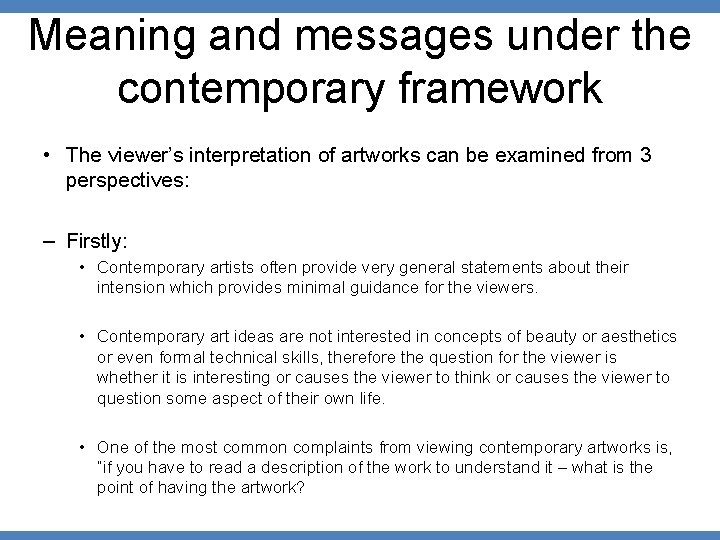 Meaning and messages under the contemporary framework

• The viewer's interpretation of artworks can be examined from 3 perspectives:

– Firstly:

• Contemporary artists often provide very general statements about their intension which provides minimal guidance for the viewers.

• Contemporary art ideas are not interested in concepts of beauty or aesthetics or even formal technical skills, therefore the question for the viewer is whether it is interesting or causes the viewer to think or causes the viewer to question some aspect of their own life.

• One of the most common complaints from viewing contemporary artworks is, "if you have to read a description of the work to understand it – what is the point of having the artwork?